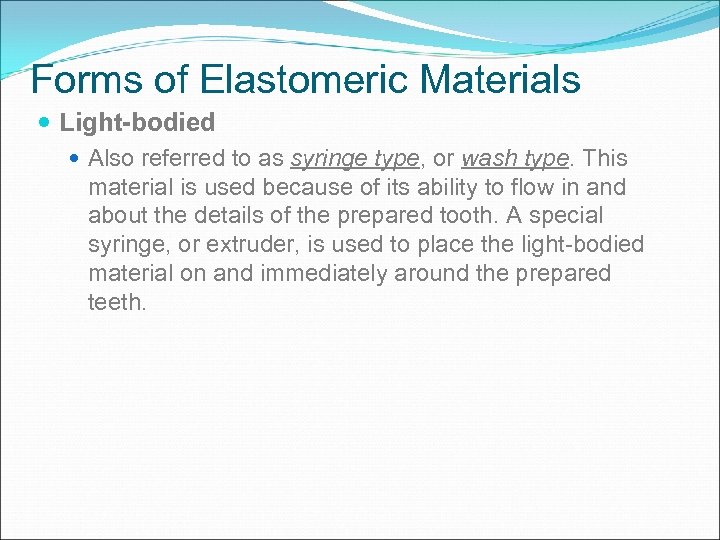 Forms of Elastomeric Materials

Light-bodied

Also referred to as syringe type, or wash type. This material is used because of its ability to flow in and about the details of the prepared tooth. A special syringe, or extruder, is used to place the light-bodied material on and immediately around the prepared teeth.